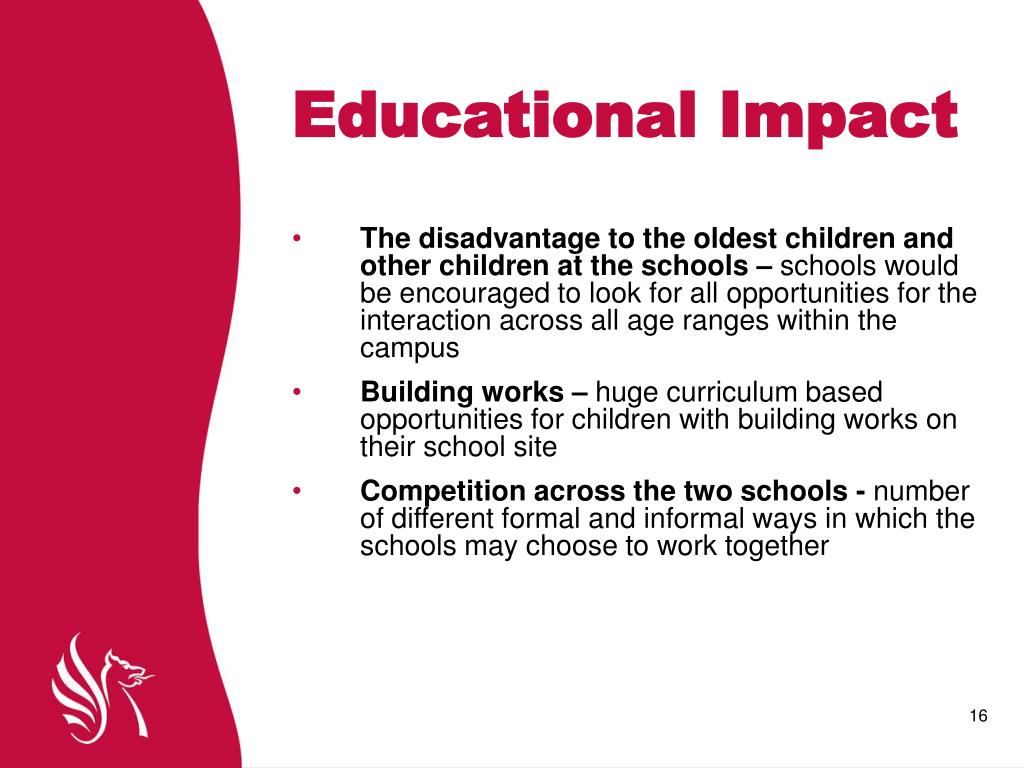 Educational Impact

• The disadvantage to the oldest children and other children at the schools – schools would be encouraged to look for all opportunities for the interaction across all age ranges within the campus

• Building works – huge curriculum based opportunities for children with building works on their school site

• Competition across the two schools - number of different formal and informal ways in which the schools may choose to work together

16